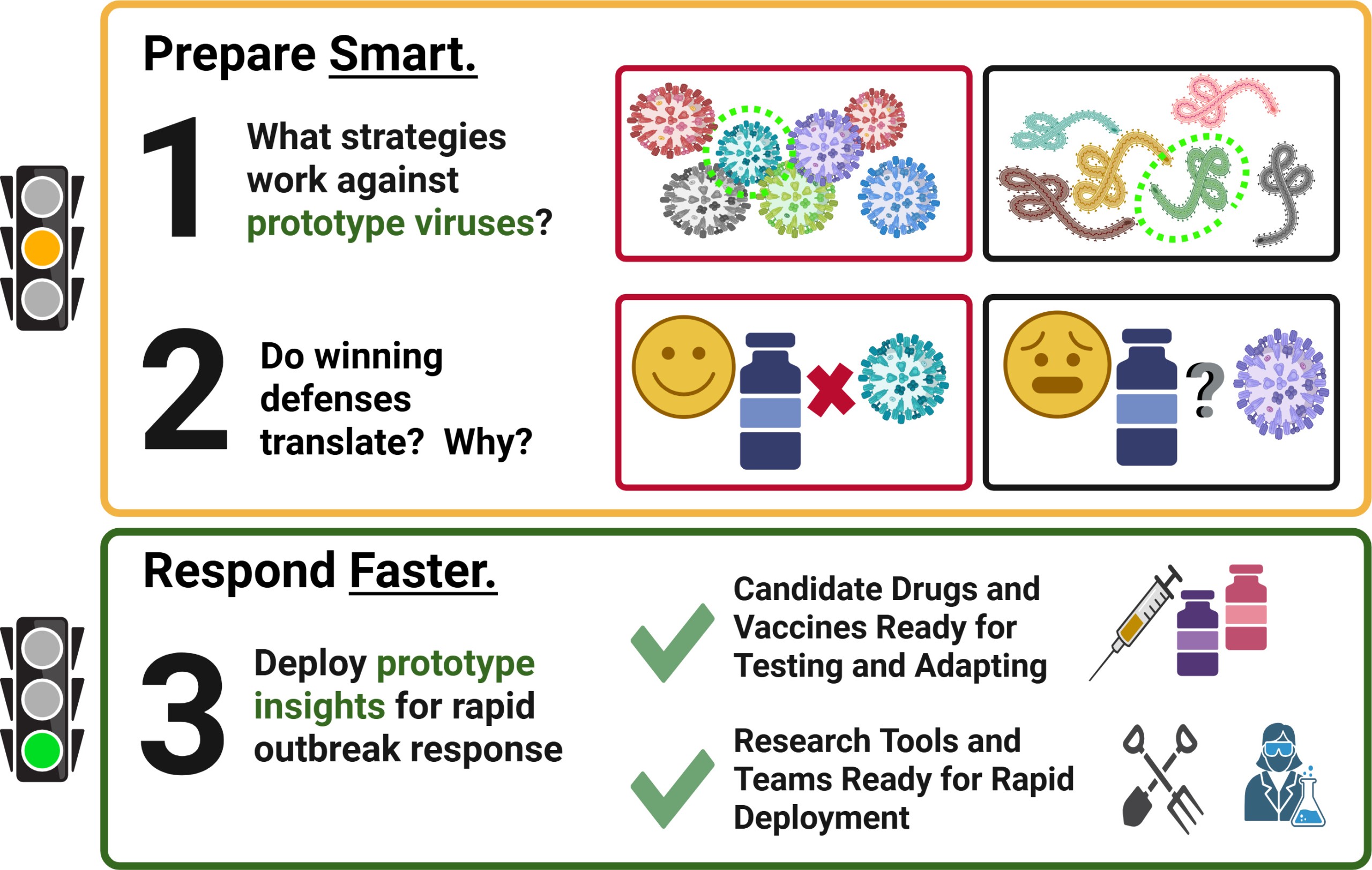 Prepare Smart.

1 What strategies work against prototype viruses?

2 Do winning defenses translate? Why?

?

Respond Faster.

3 Deploy prototype insights for rapid outbreak response

Candidate Drugs and Vaccines Ready for Testing and Adapting

Research Tools and Teams Ready for Rapid Deployment